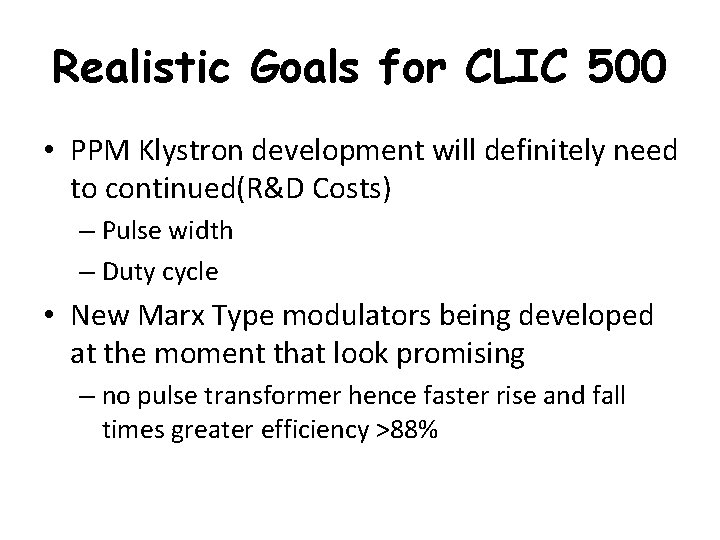 Realistic Goals for CLIC 500

• PPM Klystron development will definitely need to continued(R&D Costs)
– Pulse width
– Duty cycle

• New Marx Type modulators being developed at the moment that look promising
– no pulse transformer hence faster rise and fall times greater efficiency >88%